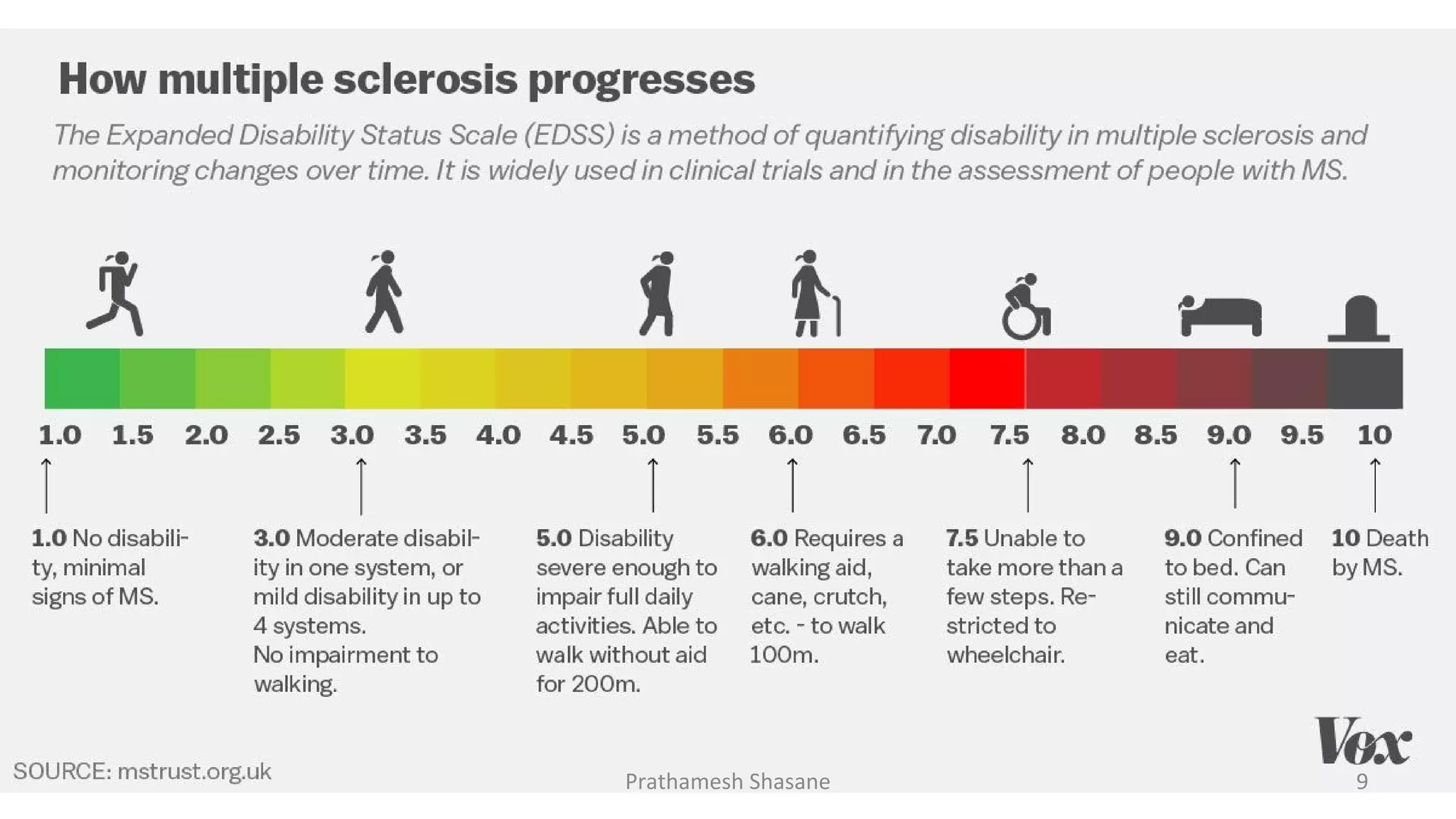 How multiple sclerosis progresses

The Expanded Disability Status Scale (EDSS) is a method of quantifying disability in multiple sclerosis and monitoring changes over time. It is widely used in clinical trials and in the assessment of people with MS.

1.0 1.5 2.0 2.5 3.0 3.5 4.0 4.5 5.0 5.5 6.0 6.5 7.0 7.5 8.0 8.5 9.0 9.5 10

1.0 No disability, minimal signs of MS.

3.0 Moderate disability in one system, or mild disability in up to 4 systems.
No impairment to walking.

5.0 Disability severe enough to impair full daily activities. Able to walk without aid for 200m.

6.0 Requires a walking aid, cane, crutch, etc. - to walk 100m.

7.5 Unable to take more than a few steps. Restricted to wheelchair.

9.0 Confined to bed. Can still communicate and eat.

10 Death by MS.

SOURCE: mstrust.org.uk

Prathamesh Shasane

Vox

9